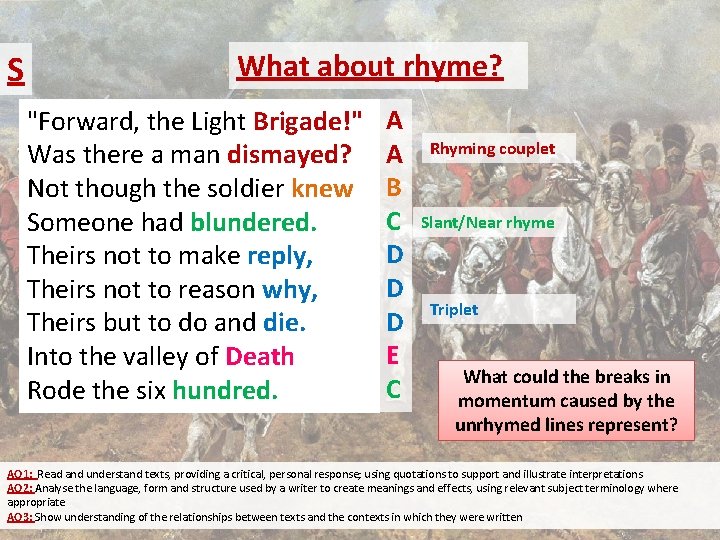 S

What about rhyme?

"Forward, the Light Brigade!" A
Was there a man dismayed? A
Not though the soldier knew B
Someone had blundered. C
Theirs not to make reply, D
Theirs not to reason why, D
Theirs but to do and die. D
Into the valley of Death E
Rode the six hundred. C

Rhyming couplet

Slant/Near rhyme

Triplet

What could the breaks in momentum caused by the unrhymed lines represent?

AO1: Read and understand texts, providing a critical, personal response; using quotations to support and illustrate interpretations
AO2: Analyse the language, form and structure used by a writer to create meanings and effects, using relevant subject terminology where appropriate
AO3: Show understanding of the relationships between texts and the contexts in which they were written